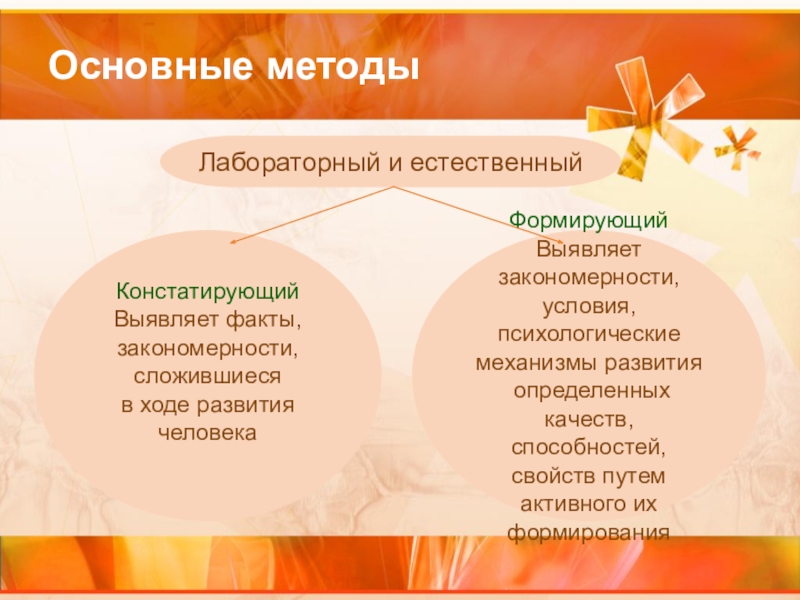 Основные методы

Лабораторный и естественный

Констатирующий
Выявляет факты, закономерности, сложившиеся в ходе развития человека

Формирующий
Выявляет закономерности, условия, психологические механизмы развития определенных качеств, способностей, свойств путем активного их формирования